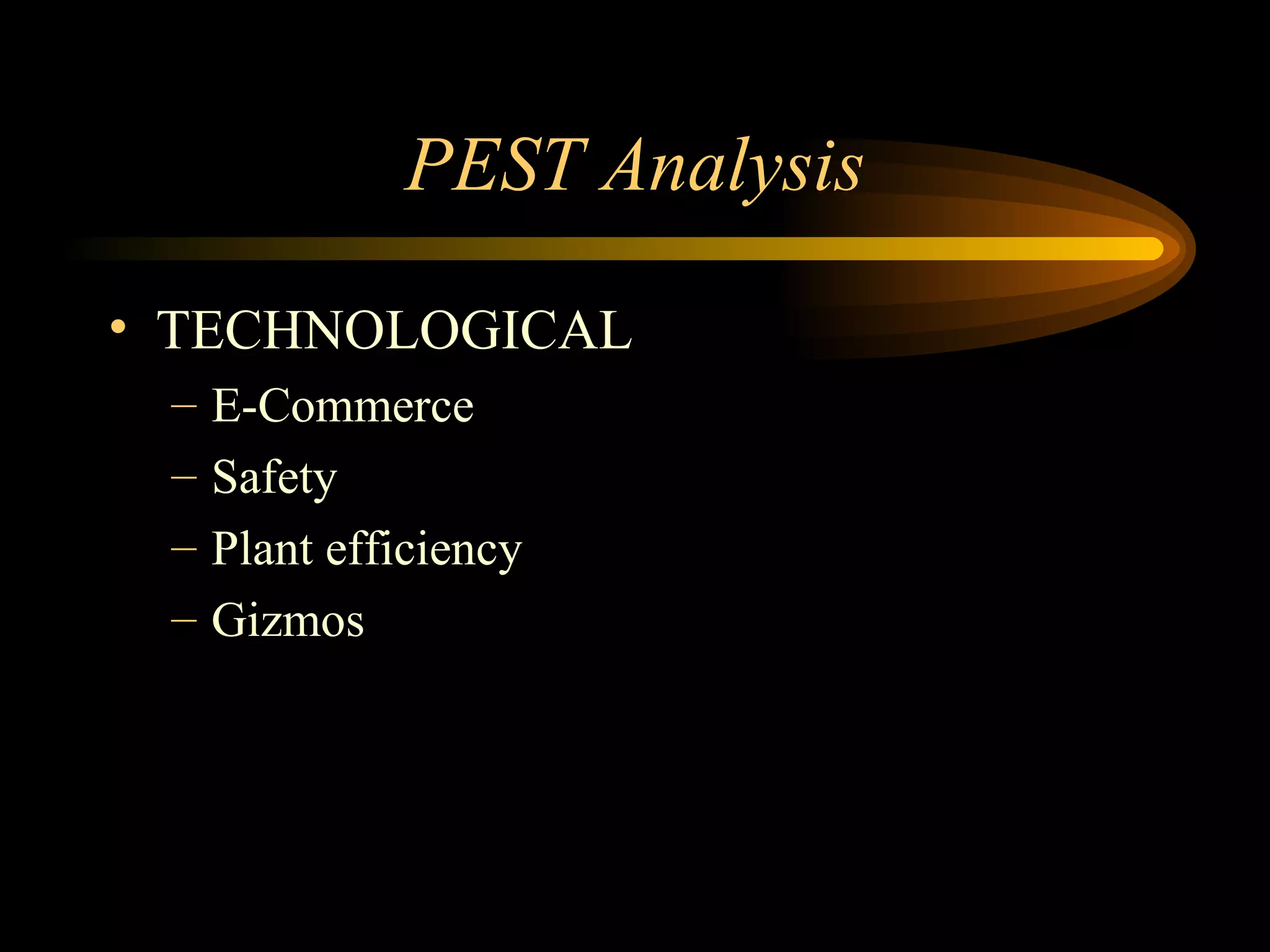 PEST Analysis

• TECHNOLOGICAL
– E-Commerce
– Safety
– Plant efficiency
– Gizmos